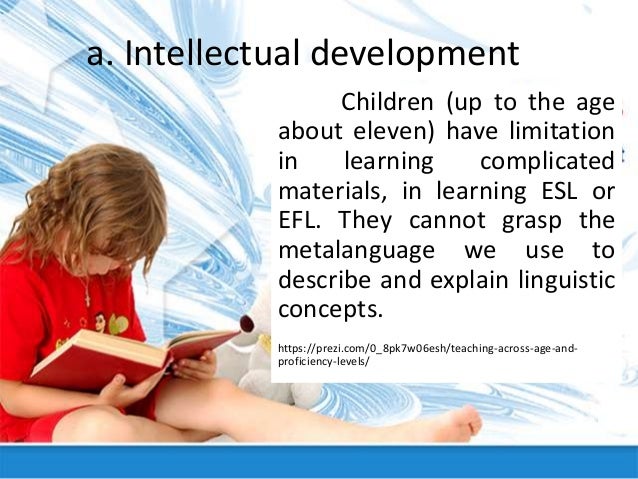 a. Intellectual development

Children (up to the age about eleven) have limitation in learning complicated materials, in learning ESL or EFL. They cannot grasp the metalanguage we use to describe and explain linguistic concepts.

https://prezi.com/0_8pk7w06esh/teaching-across-age-and-proficiency-levels/